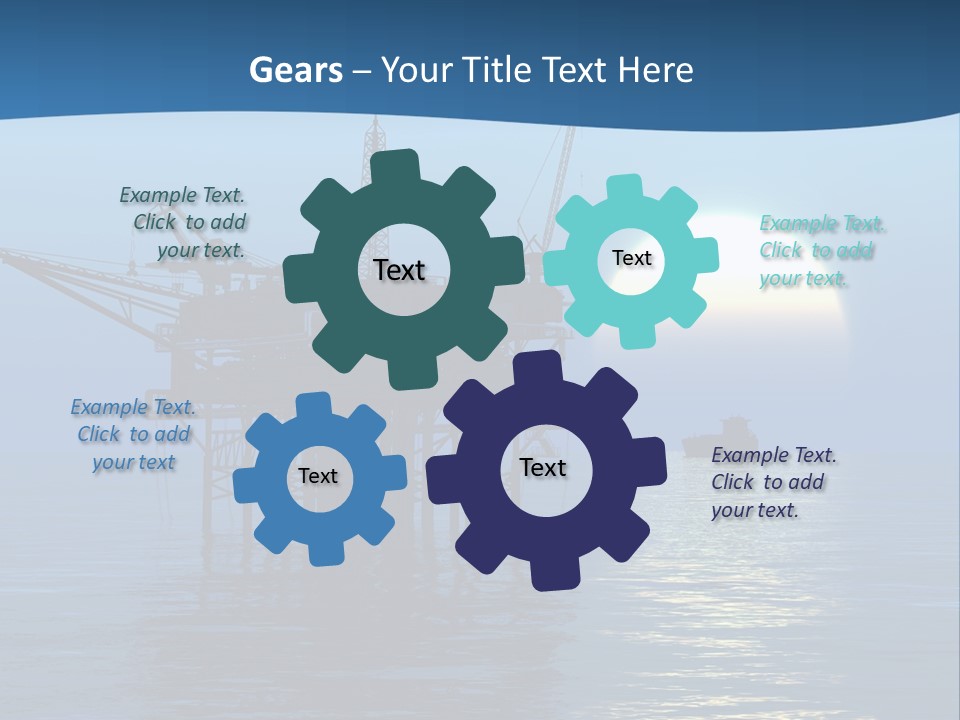 Gears – Your Title Text Here

Example Text. Click to add your text.

Text

Text

Example Text. Click to add your text.

Example Text. Click to add your text

Text

Text

Example Text. Click to add your text.